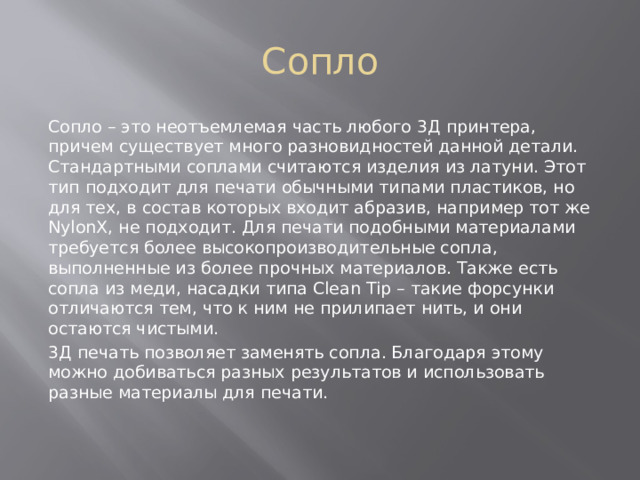 Сопло

Сопло – это неотъемлемая часть любого 3Д принтера, причем существует много разновидностей данной детали. Стандартными соплами считаются изделия из латуни. Этот тип подходит для печати обычными типами пластиков, но для тех, в состав которых входит абразив, например тот же NylonX, не подходит. Для печати подобными материалами требуется более высокопроизводительные сопла, выполненные из более прочных материалов. Также есть сопла из меди, насадки типа Clean Tip – такие форсунки отличаются тем, что к ним не прилипает нить, и они остаются чистыми.

3Д печать позволяет заменять сопла. Благодаря этому можно добиваться разных результатов и использовать разные материалы для печати.